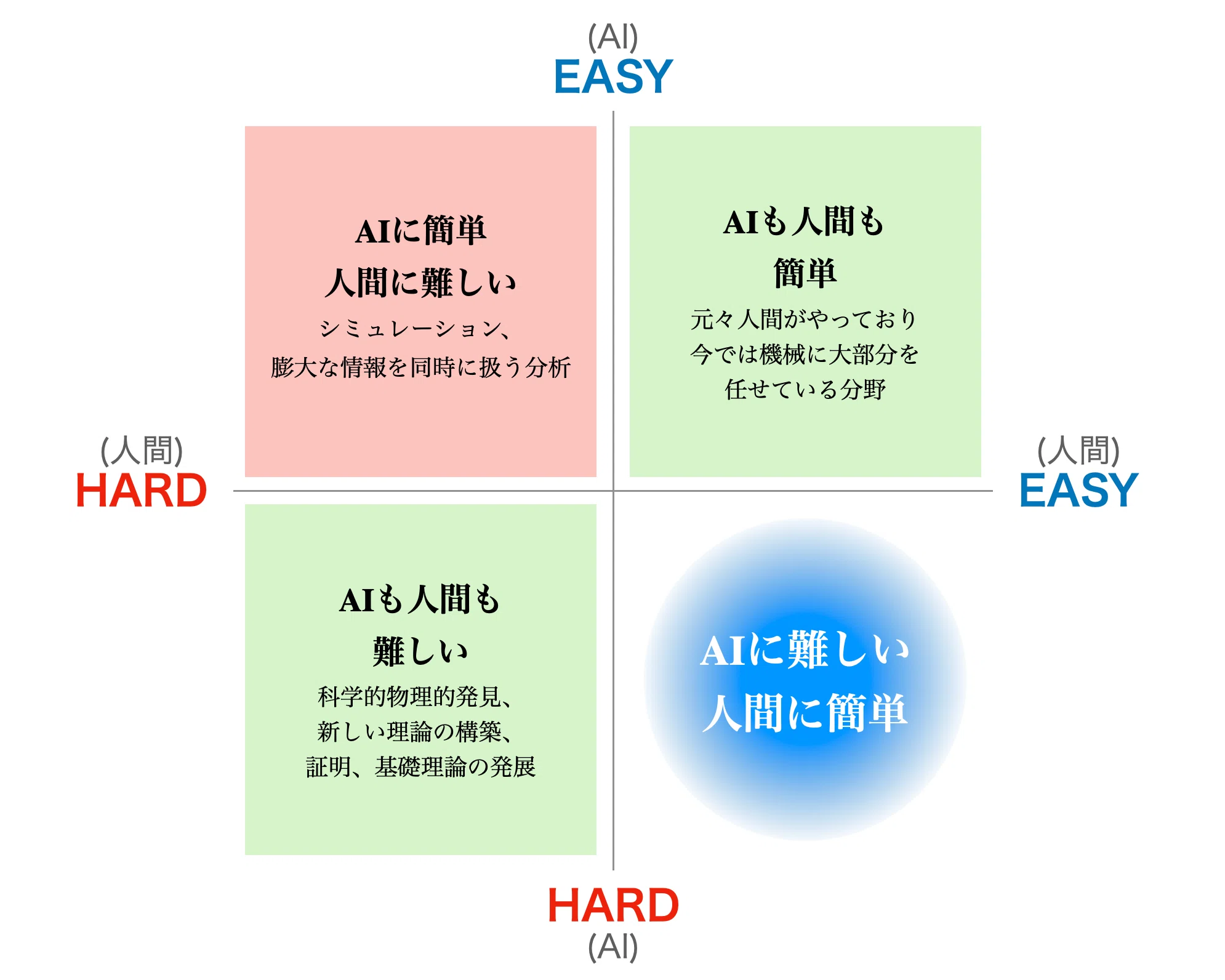 (AI)
EASY

AIに簡単
人間に難しい
シミュレーション、
膨大な情報を同時に扱う分析

AIも人間も
簡単
元々人間がやっており
今では機械に大部分を
任せている分野

(人間)
HARD

(人間)
EASY

AIも人間も
難しい
科学的物理的発見、
新しい理論の構築、
証明、基礎理論の発展

AIに難しい
人間に簡単

HARD
(AI)